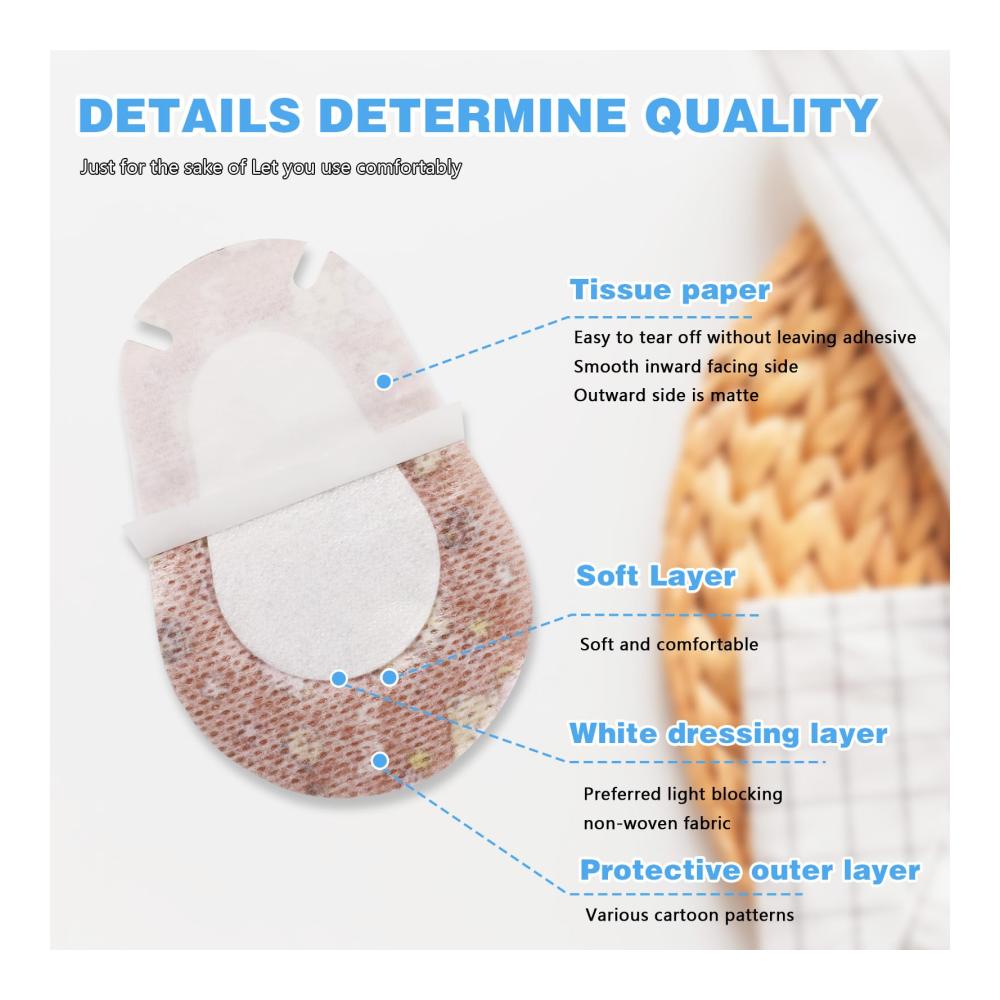 DETAILS DETERMINE QUALITY

Just for the sake of Let you use comfortably

Tissue paper

Easy to tear off without leaving adhesive
Smooth inward facing side
Outward side is matte

Soft Layer

Soft and comfortable

White dressing layer

Preferred light blocking
non-woven fabric

Protective outer layer

Various cartoon patterns